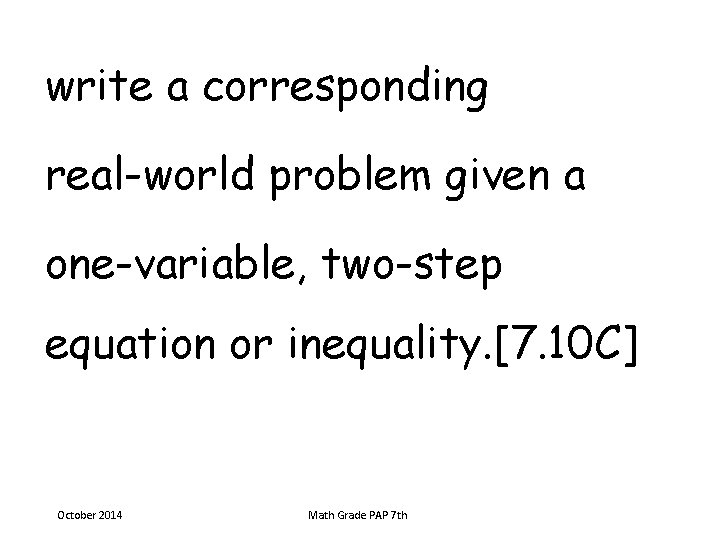 write a corresponding real-world problem given a one-variable, two-step equation or inequality.[7.10C]

October 2014

Math Grade PAP 7th